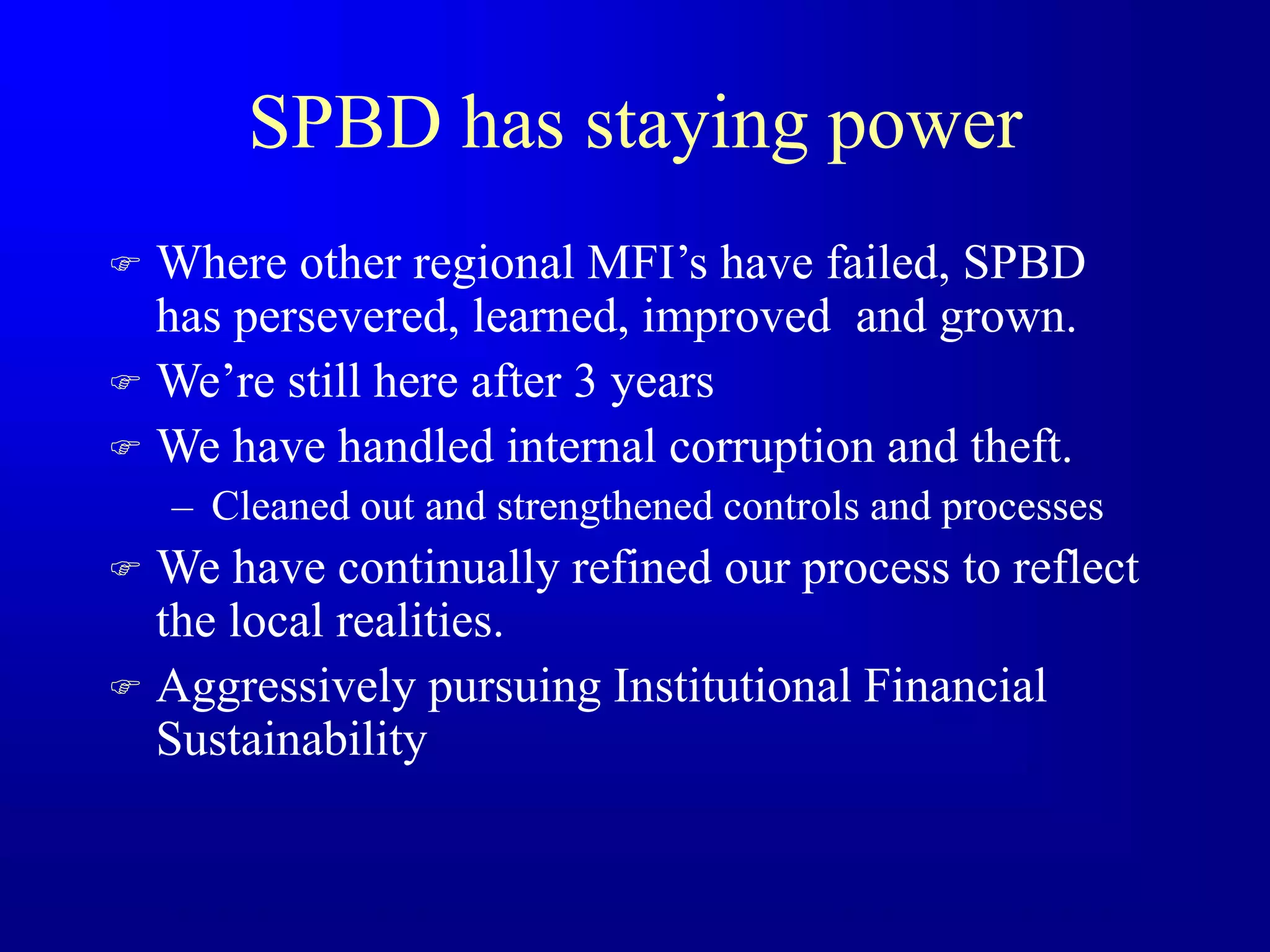 SPBD has staying power

☞ Where other regional MFI’s have failed, SPBD has persevered, learned, improved and grown.

☞ We’re still here after 3 years

☞ We have handled internal corruption and theft.

– Cleaned out and strengthened controls and processes

☞ We have continually refined our process to reflect the local realities.

☞ Aggressively pursuing Institutional Financial Sustainability